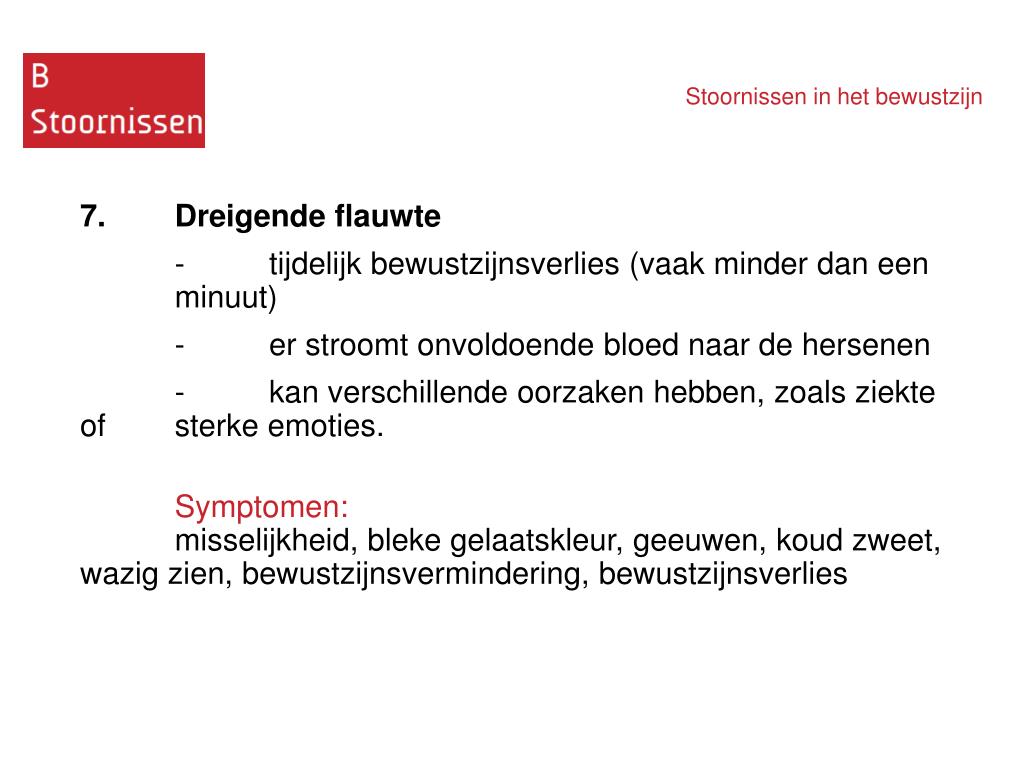 B
Stoornissen

Stoornissen in het bewustzijn

7. Dreigende flauwte

- tijdelijk bewustzijnsverlies (vaak minder dan een minuut)

- er stroomt onvoldoende bloed naar de hersenen

- kan verschillende oorzaken hebben, zoals ziekte of sterke emoties.

Symptomen:
misselijkheid, bleke gelaatskleur, geeuwen, koud zweet, wazig zien, bewustzijnsvermindering, bewustzijnsverlies